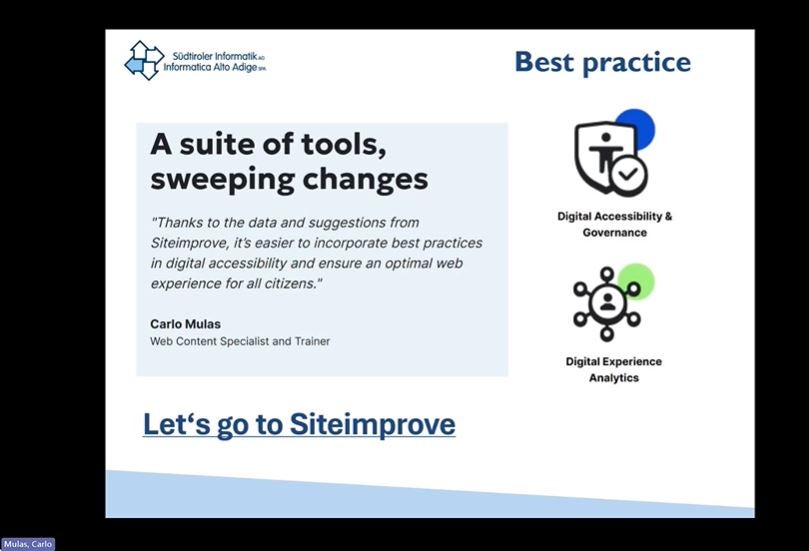 Südtiroler Informatik AG
Informatica Alto Adige SPA

Best practice

A suite of tools, sweeping changes

"Thanks to the data and suggestions from Siteimprove, it's easier to incorporate best practices in digital accessibility and ensure an optimal web experience for all citizens."

Carlo Mulas
Web Content Specialist and Trainer

Digital Accessibility & Governance

Digital Experience Analytics

Let‘s go to Siteimprove

Mulas, Carlo